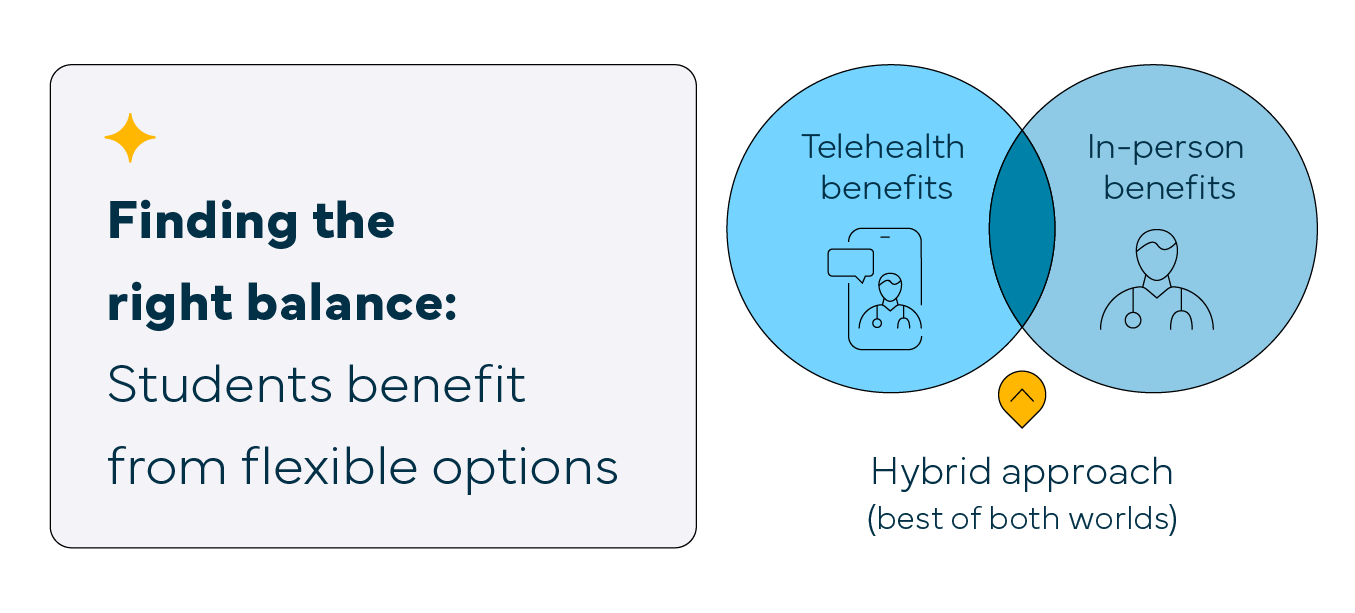 Finding the right balance: Students benefit from flexible options

Telehealth benefits

In-person benefits

Hybrid approach (best of both worlds)